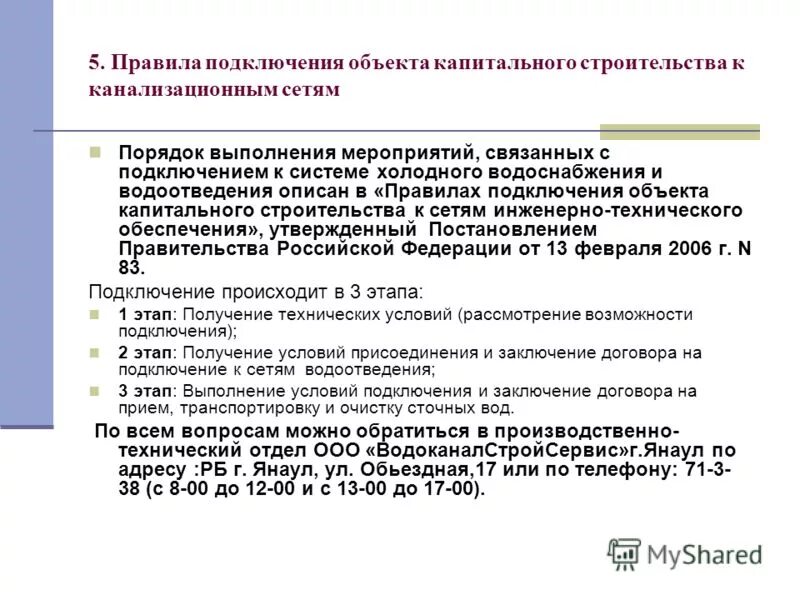 5. Правила подключения объекта капитального строительства к канализационным сетям

Порядок выполнения мероприятий, связанных с подключением к системе холодного водоснабжения и водоотведения описан в «Правилах подключения объекта капитального строительства к сетям инженерно-технического обеспечения», утвержденный Постановлением Правительства Российской Федерации от 13 февраля 2006 г. N 83.

Подключение происходит в 3 этапа:

1 этап: Получение технических условий (рассмотрение возможности подключения);

2 этап: Получение условий присоединения и заключение договора на подключение к сетям водоотведения;

3 этап: Выполнение условий подключения и заключение договора на прием, транспортировку и очистку сточных вод.

По всем вопросам можно обратиться в производственно-технический отдел ООО «ВодоканалСтройСервис»г.Янаул по адресу :РБ г. Янаул, ул. Обьездная,17 или по телефону: 71-3-38 (с 8-00 до 12-00 и с 13-00 до 17-00).

MyShared